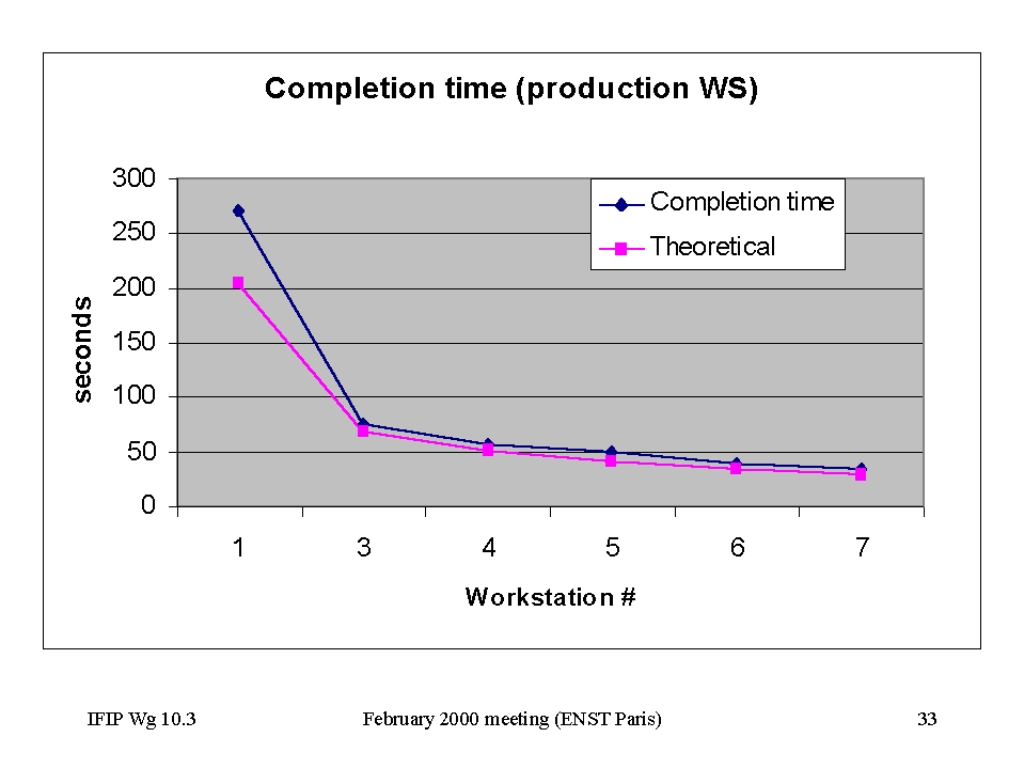 Completion time (production WS)

300
250
200
150
100
50
0

seconds

Completion time
Theoretical

1 3 4 5 6 7

Workstation #

IFIP Wg 10.3

February 2000 meeting (ENST Paris)

33